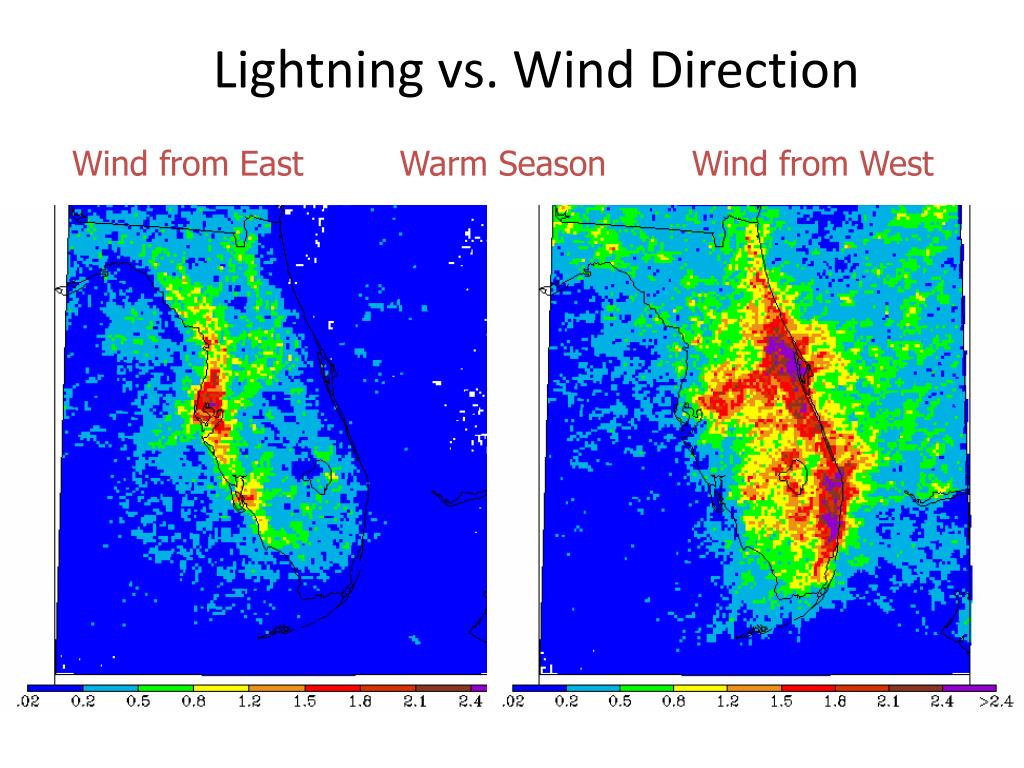 Lightning vs. Wind Direction

Wind from East Warm Season Wind from West

.02 0.2 0.5 0.8 1.2 1.5 1.8 2.1 2.4

.02 0.2 0.5 0.8 1.2 1.5 1.8 2.1 2.4 >2.4